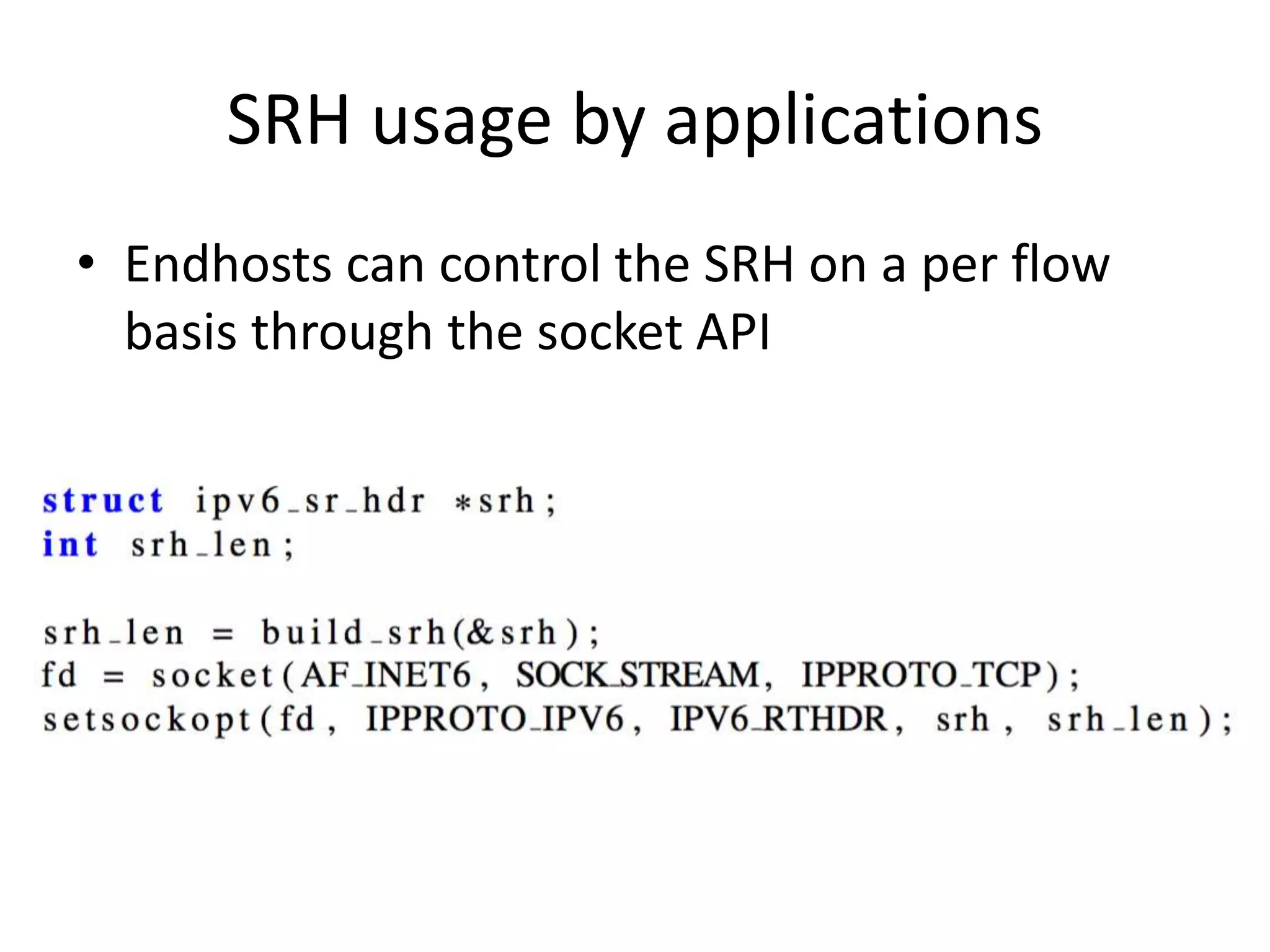 SRH usage by applications

• Endhosts can control the SRH on a per flow basis through the socket API

struct ipv6_sr_hdr *srh;
int srh_len;

srh_len = build_srh(&srh);
fd = socket(AF_INET6, SOCK_STREAM, IPPROTO_TCP);
setsockopt(fd, IPPROTO_IPV6, IPV6_RTHDR, srh, srh_len);